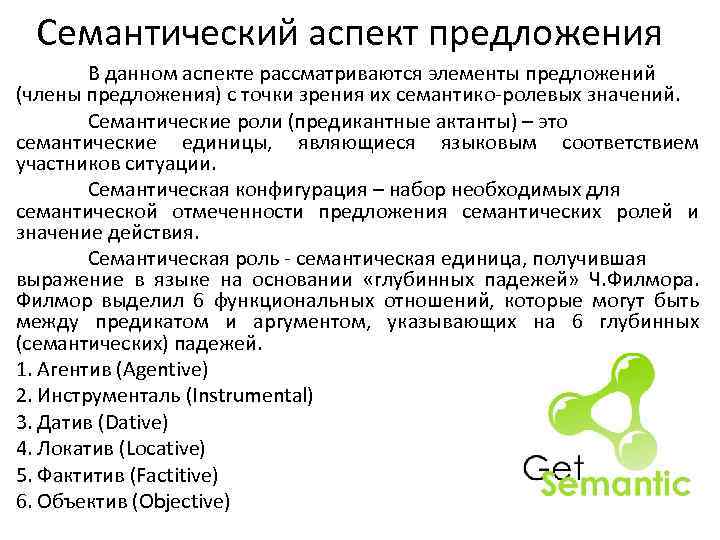 Семантический аспект предложения

В данном аспекте рассматриваются элементы предложений (члены предложения) с точки зрения их семантико-ролевых значений.

Семантические роли (предикантные актанты) – это семантические единицы, являющиеся языковым соответствием участников ситуации.

Семантическая конфигурация – набор необходимых для семантической отмеченности предложения семантических ролей и значение действия.

Семантическая роль - семантическая единица, получившая выражение в языке на основании «глубинных падежей» Ч.Филмора. Филмор выделил 6 функциональных отношений, которые могут быть между предикатом и аргументом, указывающих на 6 глубинных (семантических) падежей.

1. Агентив (Agentive)
2. Инструменталь (Instrumental)
3. Датив (Dative)
4. Локатив (Locative)
5. Фактитив (Factitive)
6. Объектив (Objective)

Get Semantic